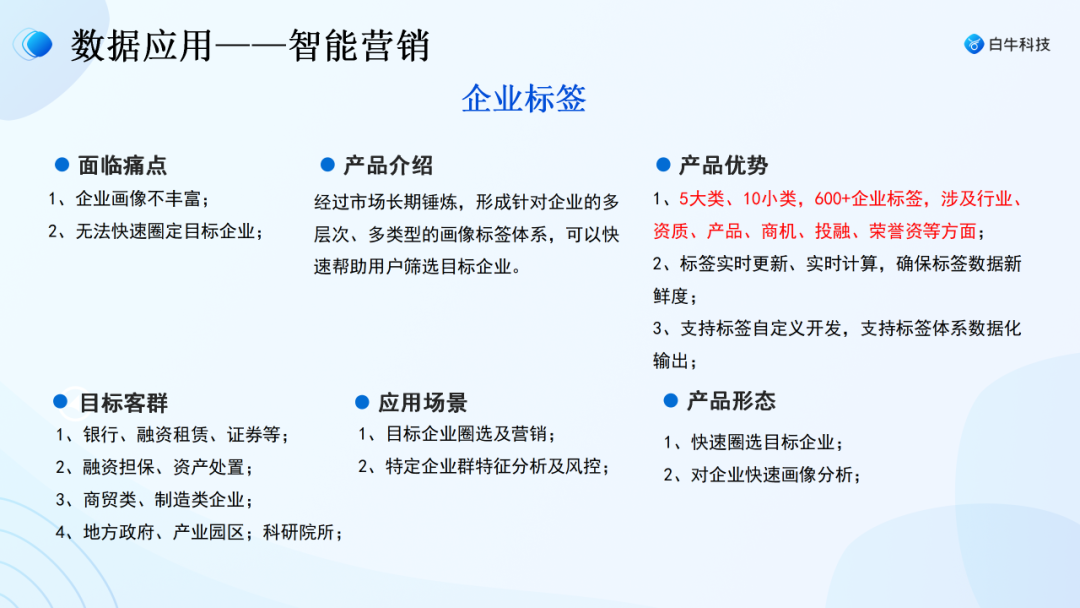 数据应用——智能营销

白牛科技

企业标签

面临痛点

1、企业画像不丰富；

2、无法快速圈定目标企业；

产品介绍

经过市场长期锤炼，形成针对企业的多层次、多类型的画像标签体系，可以快速帮助用户筛选目标企业。

产品优势

1、5大类、10小类，600+企业标签，涉及行业、资质、产品、商机、投融、荣誉资等方面；

2、标签实时更新、实时计算，确保标签数据新鲜度；

3、支持标签自定义开发，支持标签体系数据化输出；

目标客群

1、银行、融资租赁、证券等；

2、融资担保、资产处置；

3、商贸类、制造类企业；

4、地方政府、产业园区；科研院所；

应用场景

1、目标企业圈选及营销；

2、特定企业群特征分析及风控；

产品形态

1、快速圈选目标企业；

2、对企业快速画像分析；